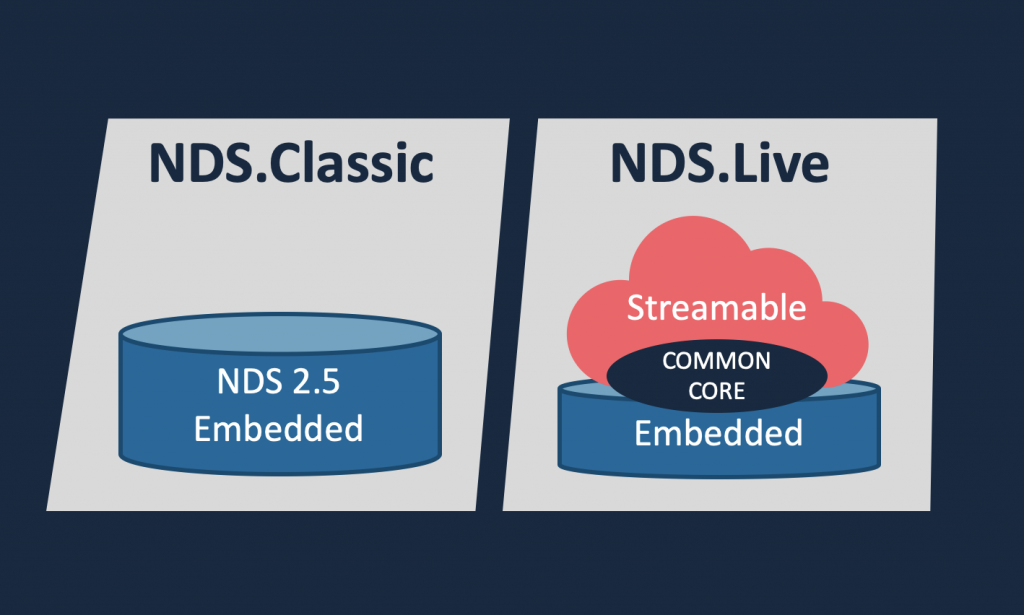 NDS.Classic

NDS 2.5
Embedded

NDS.Live

Streamable

COMMON
CORE

Embedded